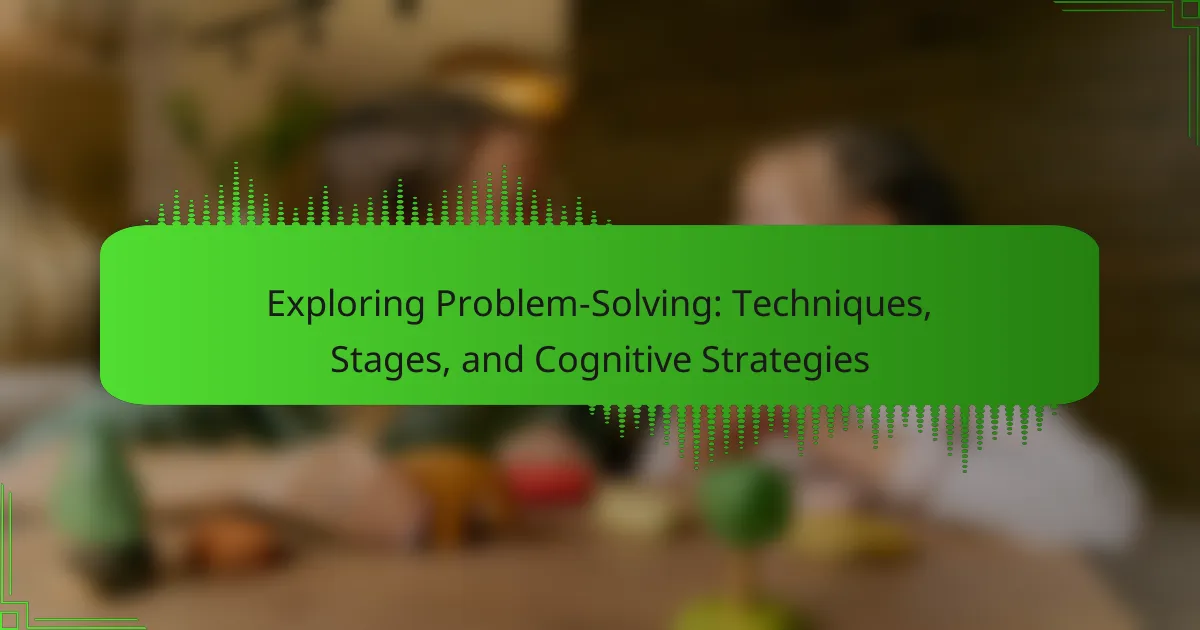 Exploring Problem-Solving: Techniques, Stages, and Cognitive Strategies